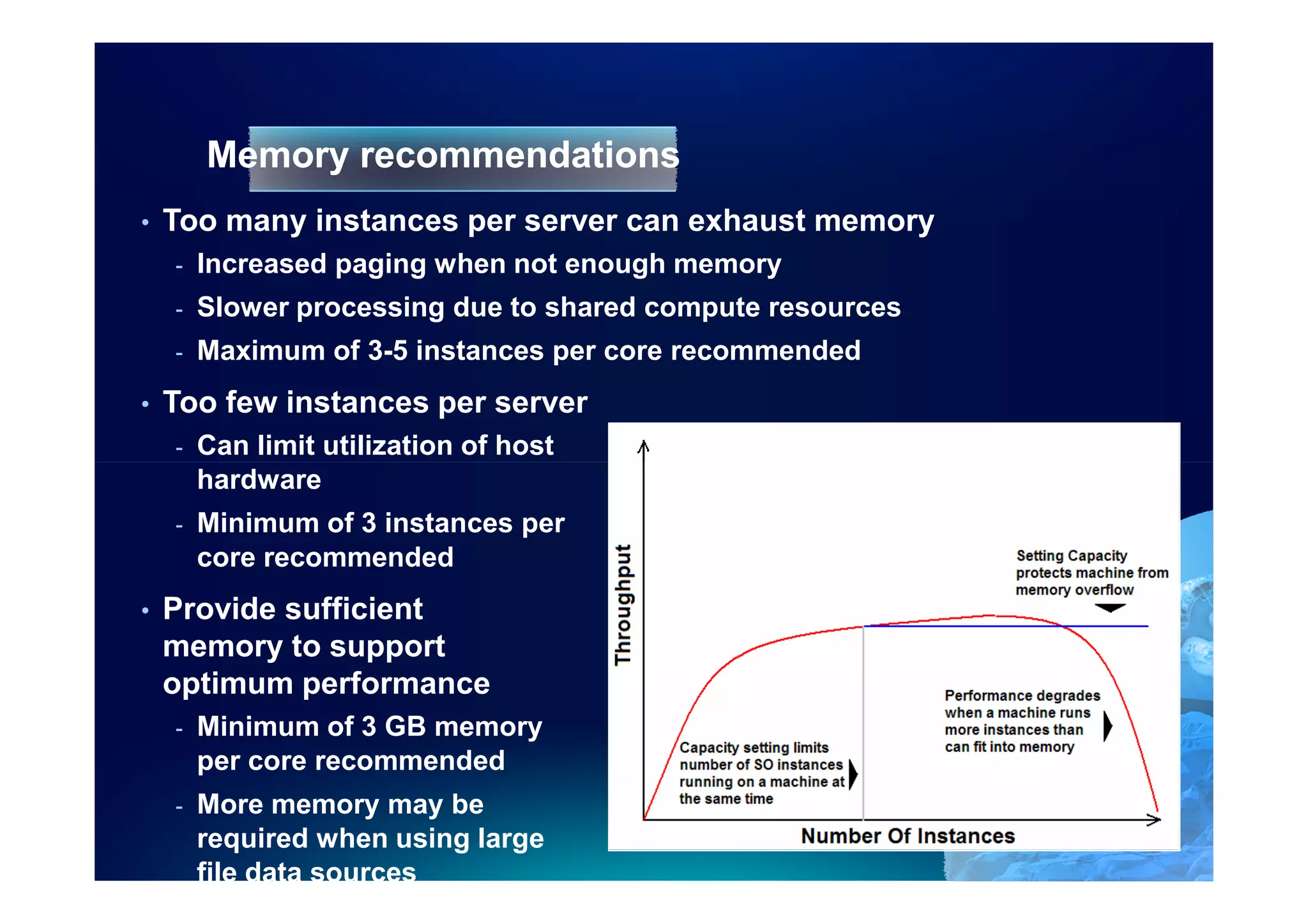 Memory recommendations

• Too many instances per server can exhaust memory
  - Increased paging when not enough memory
  - Slower processing due to shared compute resources
  - Maximum of 3-5 instances per core recommended

• Too few instances per server
  - Can limit utilization of host hardware
  - Minimum of 3 instances per core recommended

• Provide sufficient memory to support optimum performance
  - Minimum of 3 GB memory per core recommended
  - More memory may be required when using large file data sources

Throughput

Setting Capacity protects machine from memory overflow

Performance degrades when a machine runs more instances than can fit into memory

Capacity setting limits number of SO instances running on a machine at the same time

Number Of Instances